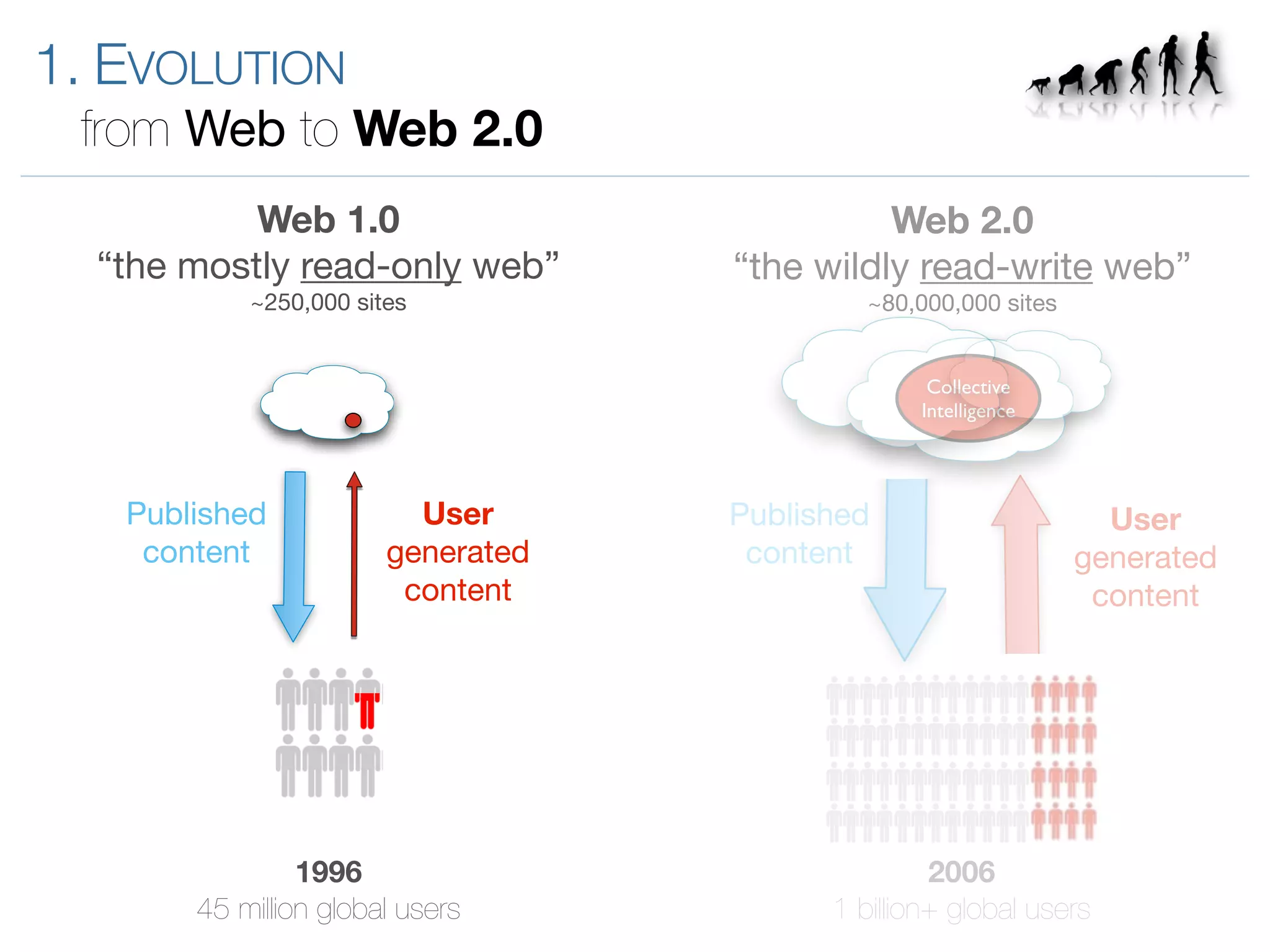 1. EVOLUTION
from Web to Web 2.0

Web 1.0
“the mostly read-only web”
~250,000 sites

Published content

User generated content

1996
45 million global users

Web 2.0
“the wildly read-write web”
~80,000,000 sites

Collective Intelligence

Published content

User generated content

2006
1 billion+ global users